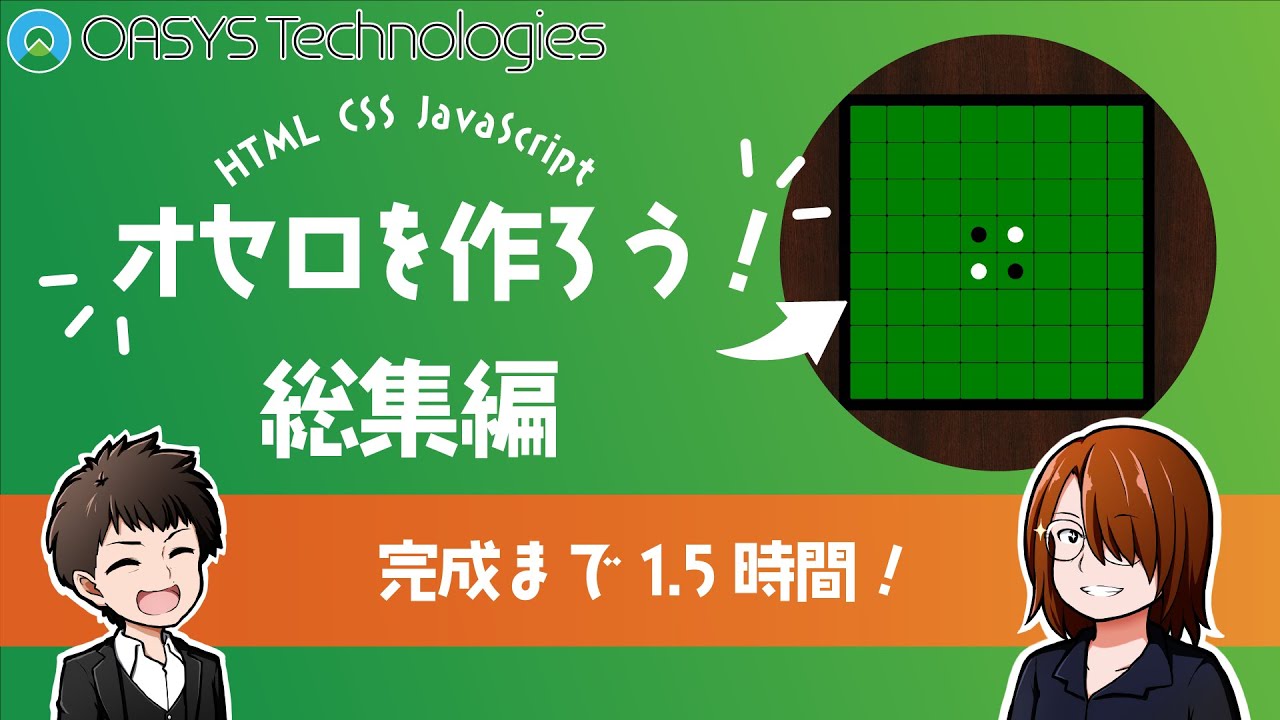 OASYS Technologies

HTML CSS JavaScript

オセロを作ろう！

総集編

完成まで 1.5 時間！